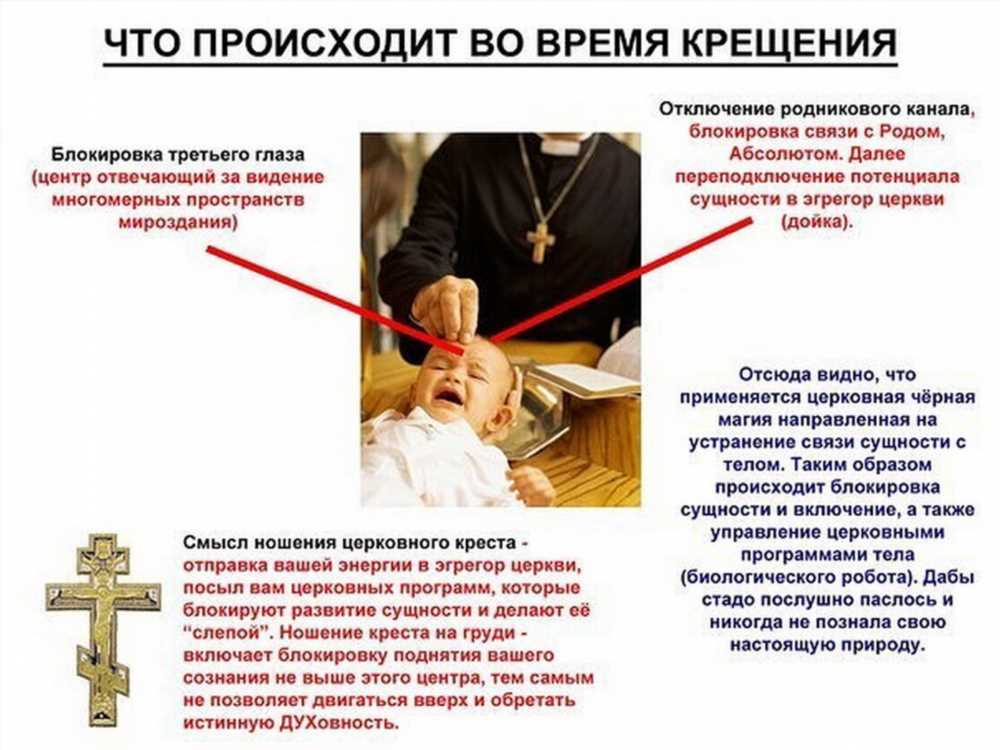 ЧТО ПРОИСХОДИТ ВО ВРЕМЯ КРЕЩЕНИЯ

Блокировка третьего глаза (центр отвечающий за видение многомерных пространств мироздания)

Отключение родникового канала, блокировка связи с Родом, Абсолютом. Далее переподключение потенциала сущности в эгрегор церкви (дойка).

Отсюда видно, что применяется церковная чёрная магия направленная на устранение связи сущности с телом. Таким образом происходит блокировка сущности и включение, а также управление церковными программами тела (биологического робота). Дабы стадо послушно паслось и никогда не познала свою настоящую природу.

Смысл ношения церковного креста - отправка вашей энергии в эгрегор церкви, посыл вам церковных программ, которые блокируют развитие сущности и делают её "слепой". Ношение креста на груди - включает блокировку поднятия вашего сознания не выше этого центра, тем самым не позволяет двигаться вверх и обретать истинную ДУХовность.